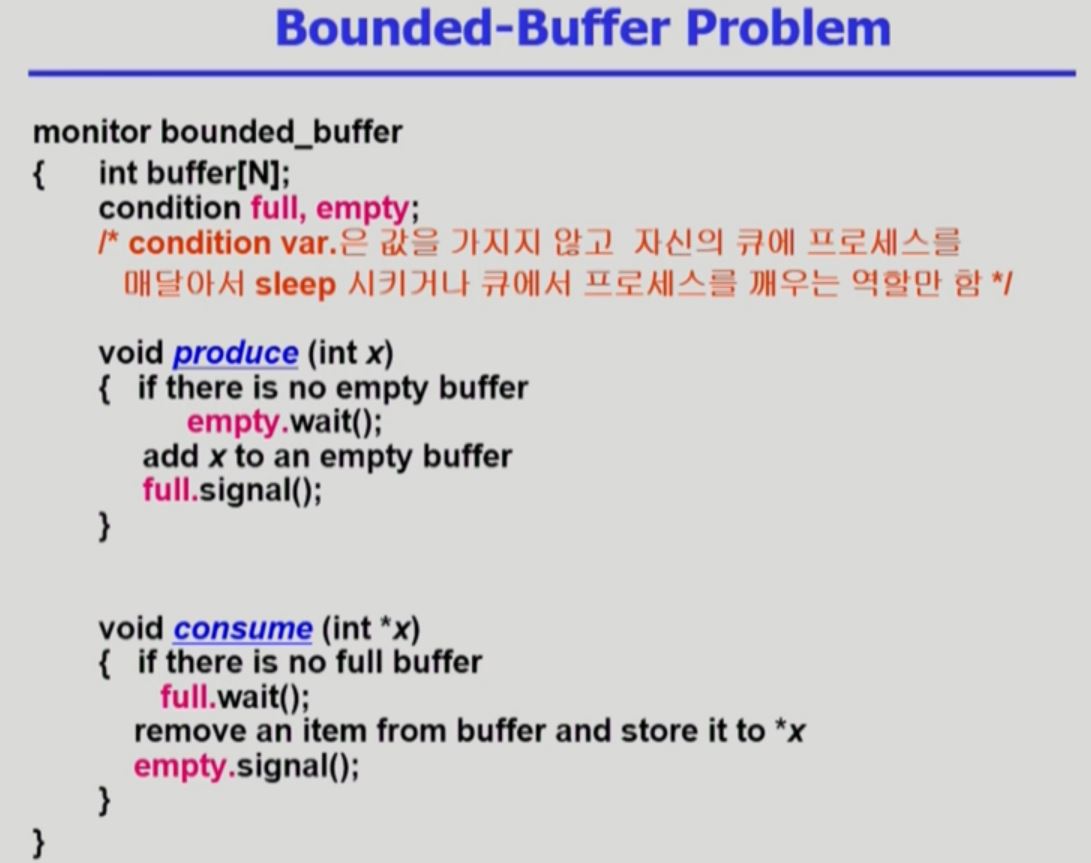 Bounded-Buffer Problem

monitor bounded_buffer
{ int buffer[N];
condition full, empty;
/* condition var.은 값을 가지지 않고 자신의 큐에 프로세스를 매달아서 sleep 시키거나 큐에서 프로세스를 깨우는 역할만 함 */

void produce (int x)
{ if there is no empty buffer
empty.wait();
add x to an empty buffer
full.signal();
}

void consume (int *x)
{ if there is no full buffer
full.wait();
remove an item from buffer and store it to *x
empty.signal();
}
}